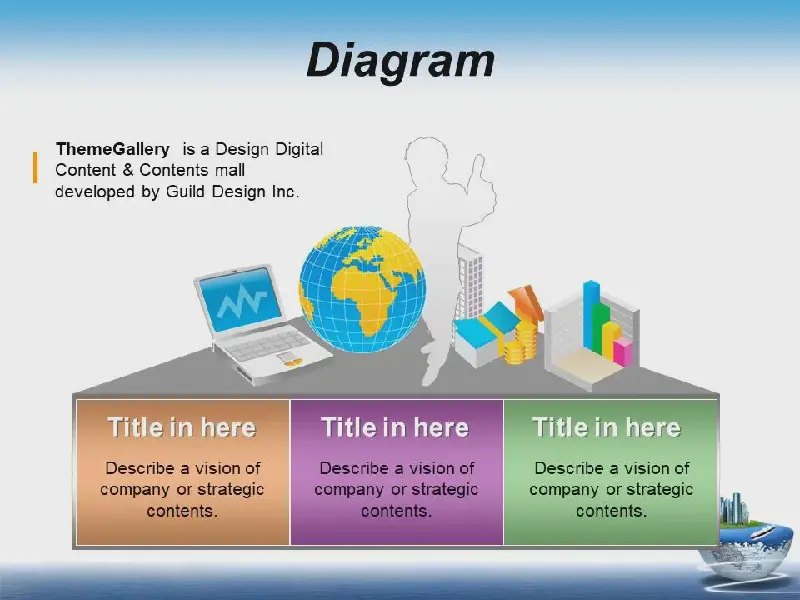 Diagram

ThemeGallery is a Design Digital Content & Contents mall developed by Guild Design Inc.

Title in here

Describe a vision of company or strategic contents.

Title in here

Describe a vision of company or strategic contents.

Title in here

Describe a vision of company or strategic contents.